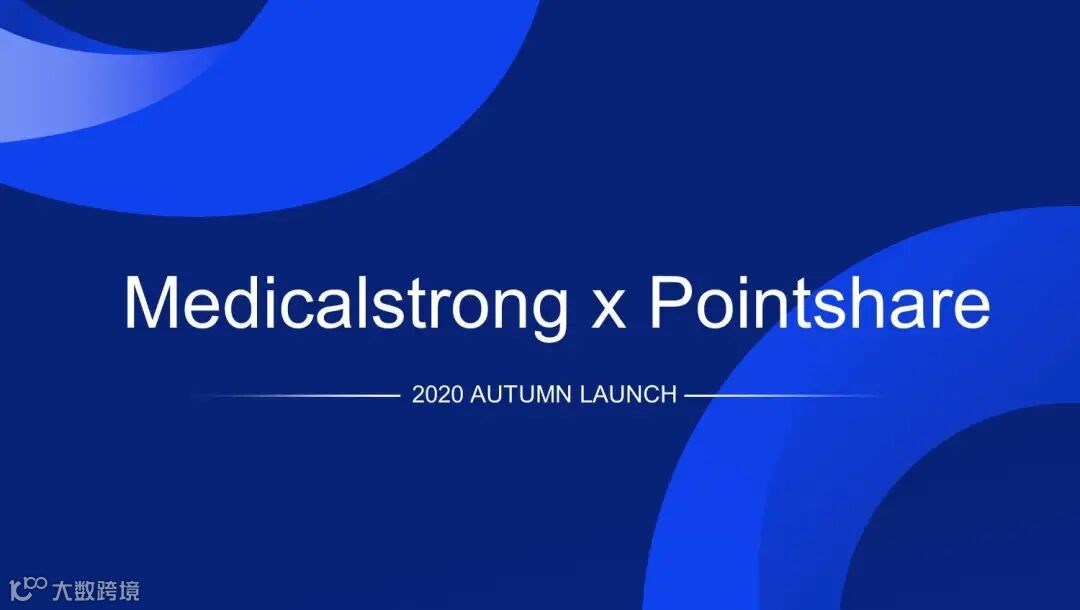 Medicalstrong x Pointshare

2020 AUTUMN LAUNCH

大数跨境